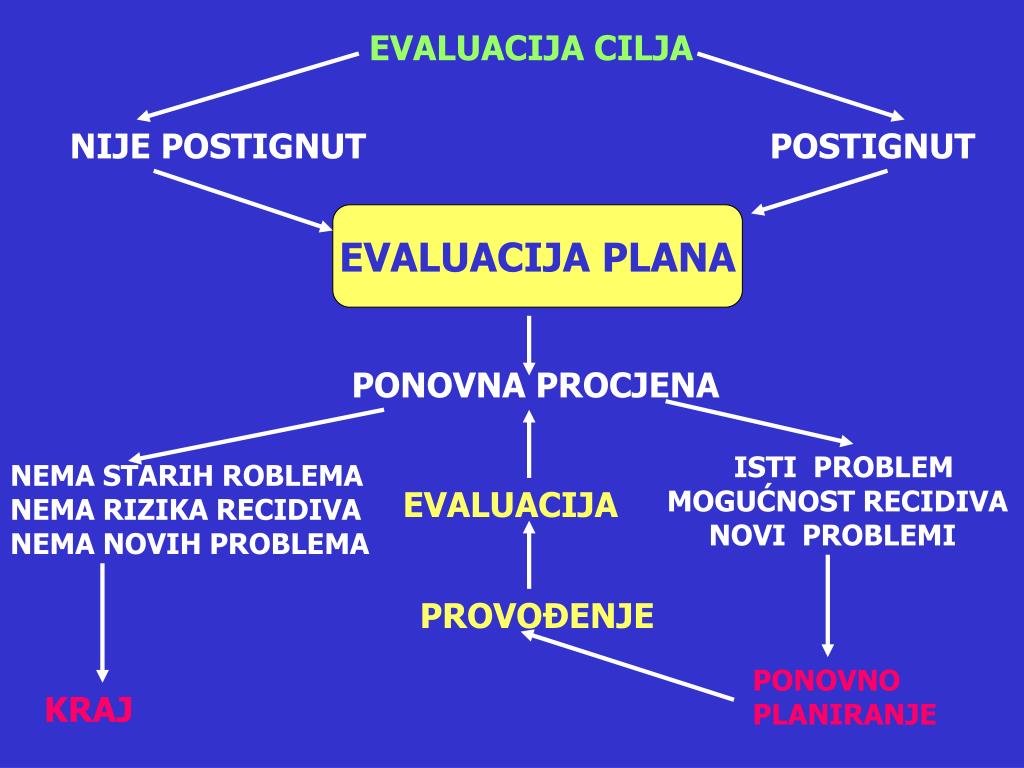 EVALUACIJA CILJA

NIJE POSTIGNUT

POSTIGNUT

EVALUACIJA PLANA

PONOVNA PROCJENA

NEMA STARIH ROBLEMA
NEMA RIZIKA RECIDIVA
NEMA NOVIH PROBLEMA

EVALUACIJA

ISTI PROBLEM
MOGUĆNOST RECIDIVA
NOVI PROBLEMI

PROVOĐENJE

KRAJ

PONOVNO
PLANIRANJE